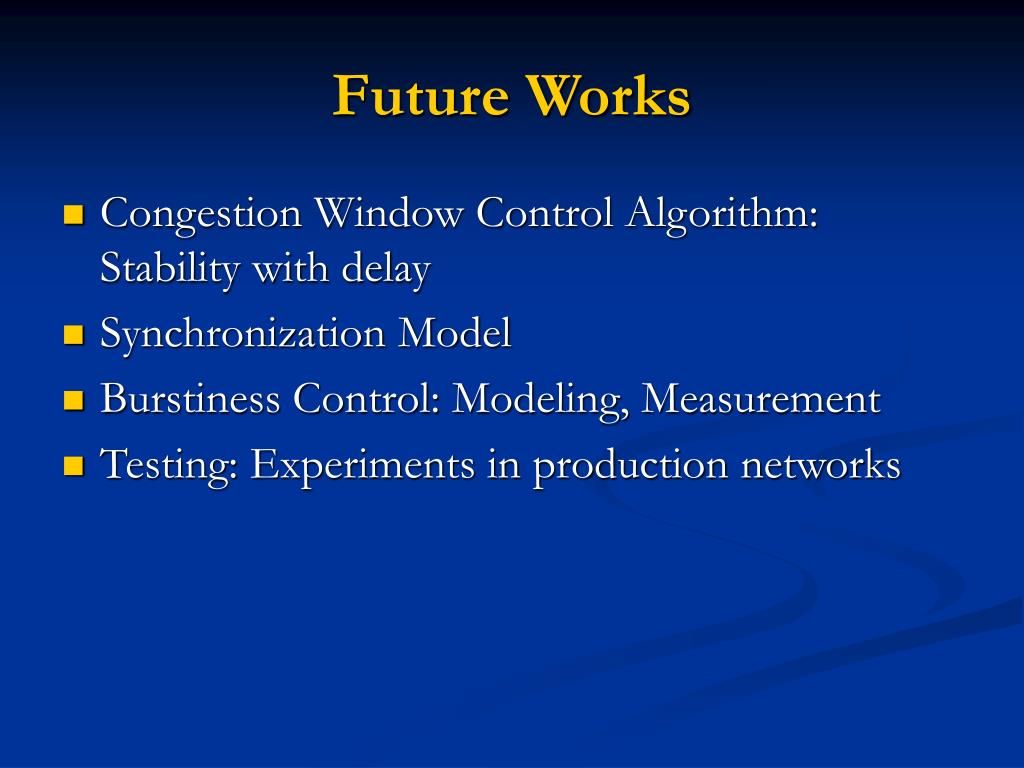 Future Works

- Congestion Window Control Algorithm: Stability with delay
- Synchronization Model
- Burstiness Control: Modeling, Measurement
- Testing: Experiments in production networks